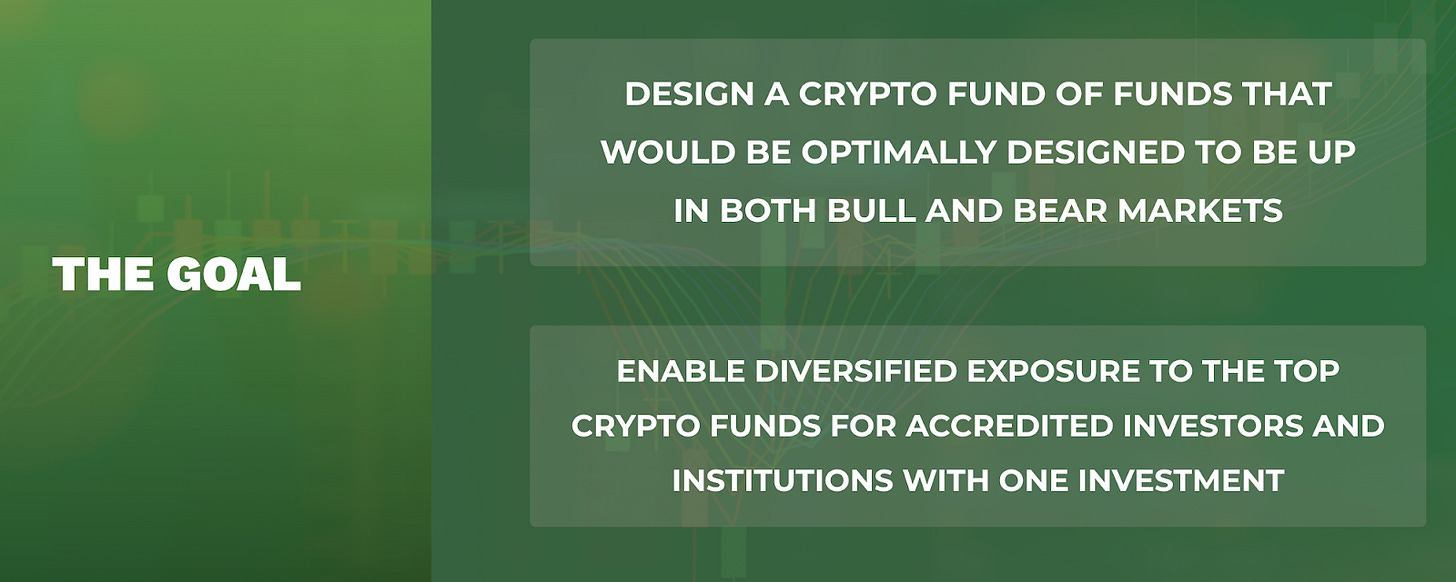 THE GOAL

DESIGN A CRYPTO FUND OF FUNDS THAT WOULD BE OPTIMALLY DESIGNED TO BE UP IN BOTH BULL AND BEAR MARKETS

ENABLE DIVERSIFIED EXPOSURE TO THE TOP CRYPTO FUNDS FOR ACCREDITED INVESTORS AND INSTITUTIONS WITH ONE INVESTMENT